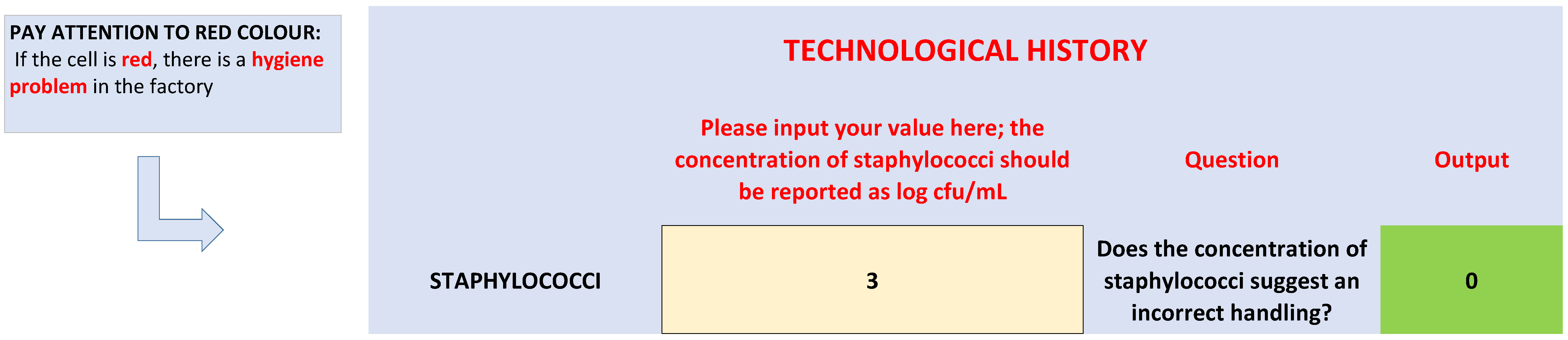 PAY ATTENTION TO RED COLOUR:
If the cell is red, there is a hygiene problem in the factory

TECHNOLOGICAL HISTORY

| | Please input your value here; the concentration of staphylococci should be reported as log cfu/mL | Question | Output |
|---|---|---|---|
| STAPHYLOCOCCI | 3 | Does the concentration of staphylococci suggest an incorrect handling? | 0 |